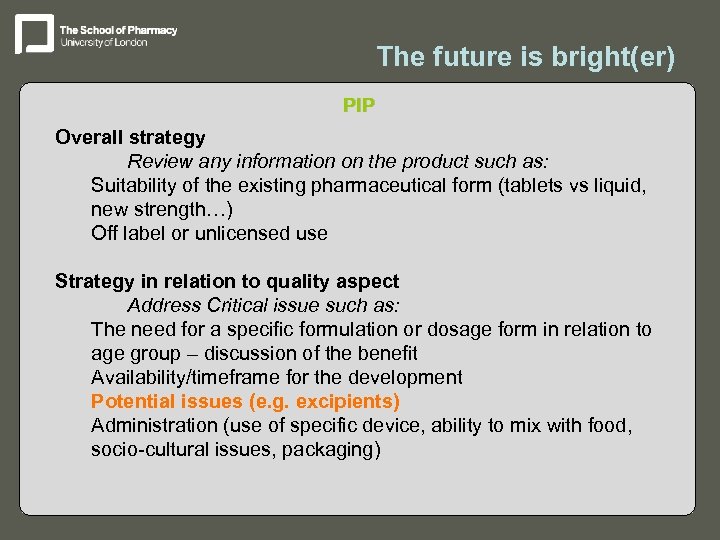 The School of Pharmacy
University of London

The future is bright(er)

PIP

Overall strategy

Review any information on the product such as:

Suitability of the existing pharmaceutical form (tablets vs liquid, new strength…)

Off label or unlicensed use

Strategy in relation to quality aspect

Address Critical issue such as:

The need for a specific formulation or dosage form in relation to age group – discussion of the benefit

Availability/timeframe for the development

Potential issues (e.g. excipients)

Administration (use of specific device, ability to mix with food, socio-cultural issues, packaging)